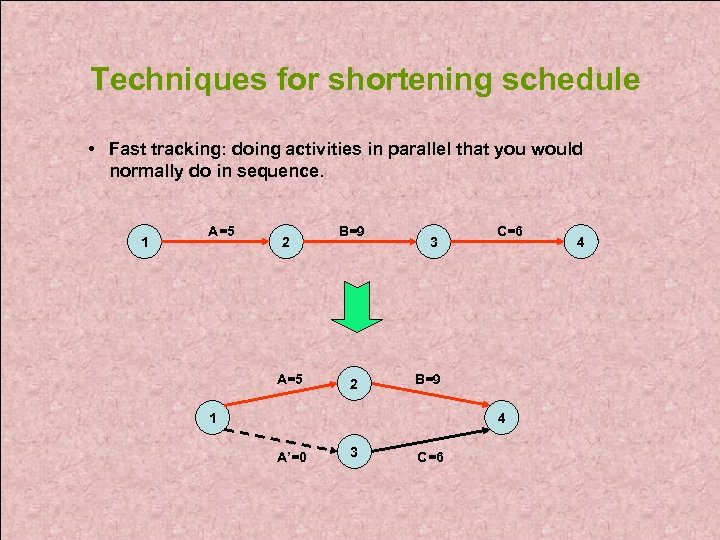 Techniques for shortening schedule

• Fast tracking: doing activities in parallel that you would normally do in sequence.

1 A=5 2 B=9 3 C=6 4

A=5 2 B=9

1 4

A'=0 3 C=6